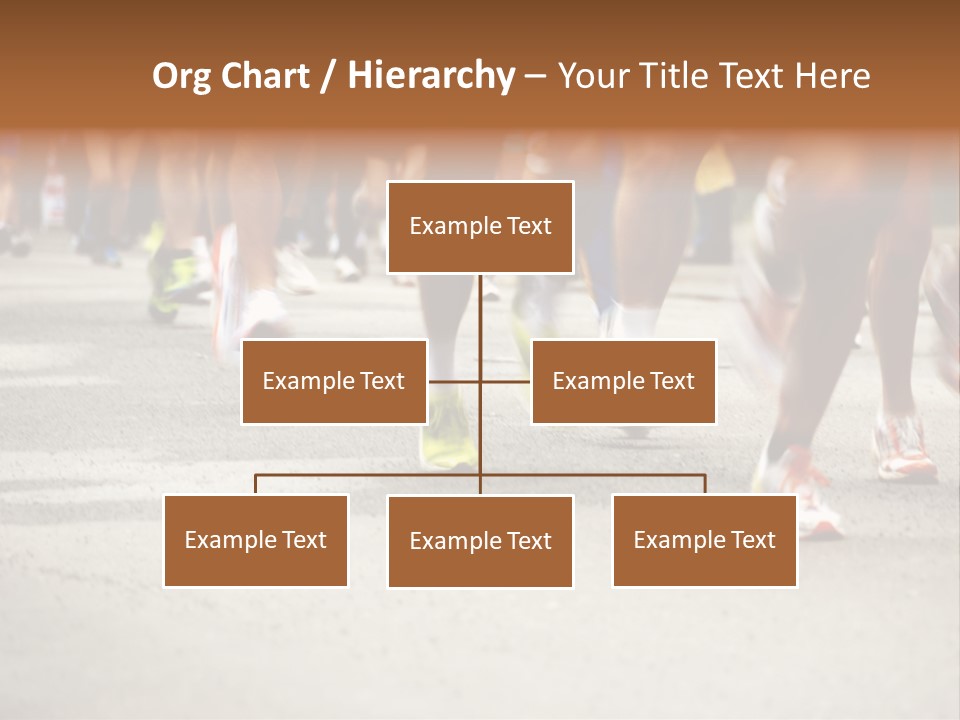 Org Chart / Hierarchy – Your Title Text Here

Example Text

Example Text

Example Text

Example Text

Example Text

Example Text